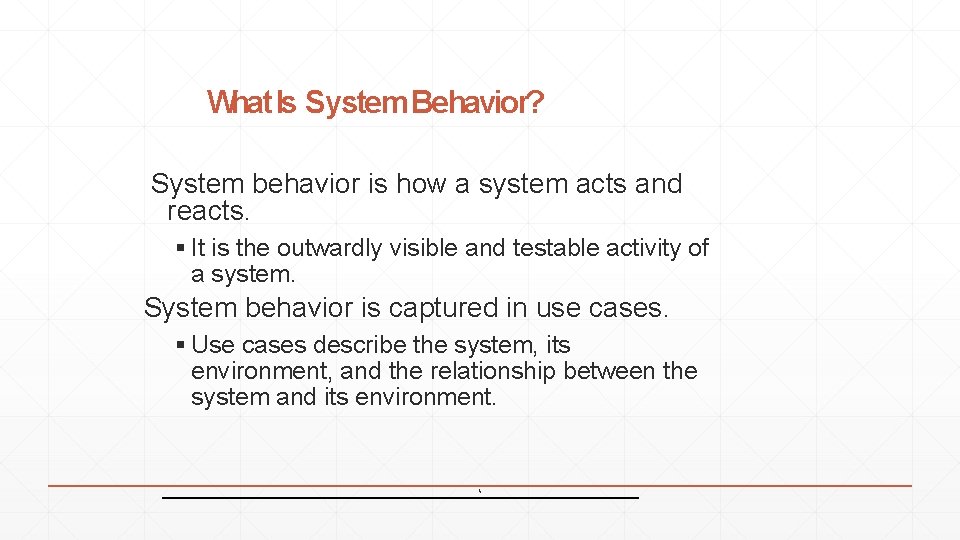 What Is System Behavior?

System behavior is how a system acts and reacts.

▪ It is the outwardly visible and testable activity of a system.

System behavior is captured in use cases.

▪ Use cases describe the system, its environment, and the relationship between the system and its environment.